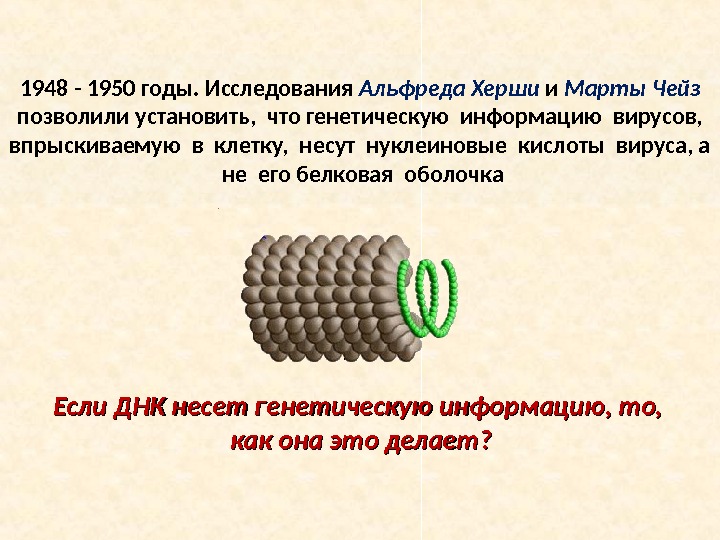 1948 - 1950 годы. Исследования Альфреда Херши и Марты Чейз позволили установить, что генетическую информацию вирусов, впрыскиваемую в клетку, несут нуклеиновые кислоты вируса, а не его белковая оболочка

Если ДНК несет генетическую информацию, то, как она это делает?